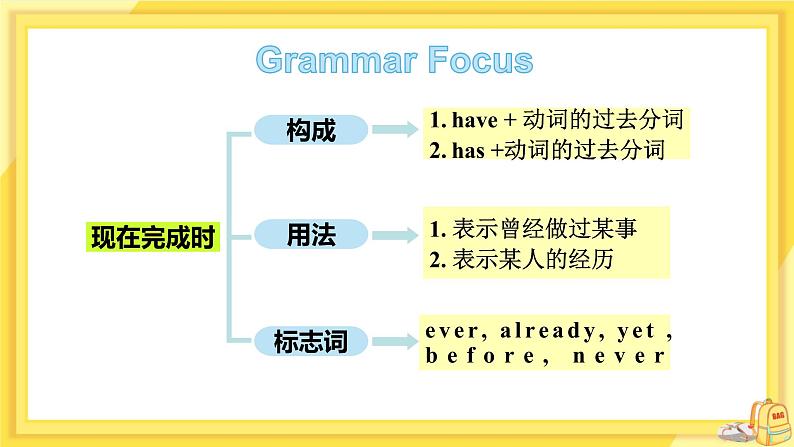 Grammar Focus

现在完成时

构成

1. have + 动词的过去分词
2. has +动词的过去分词

用法

1. 表示曾经做过某事
2. 表示某人的经历

标志词

ever, already, yet , before, never

BAG